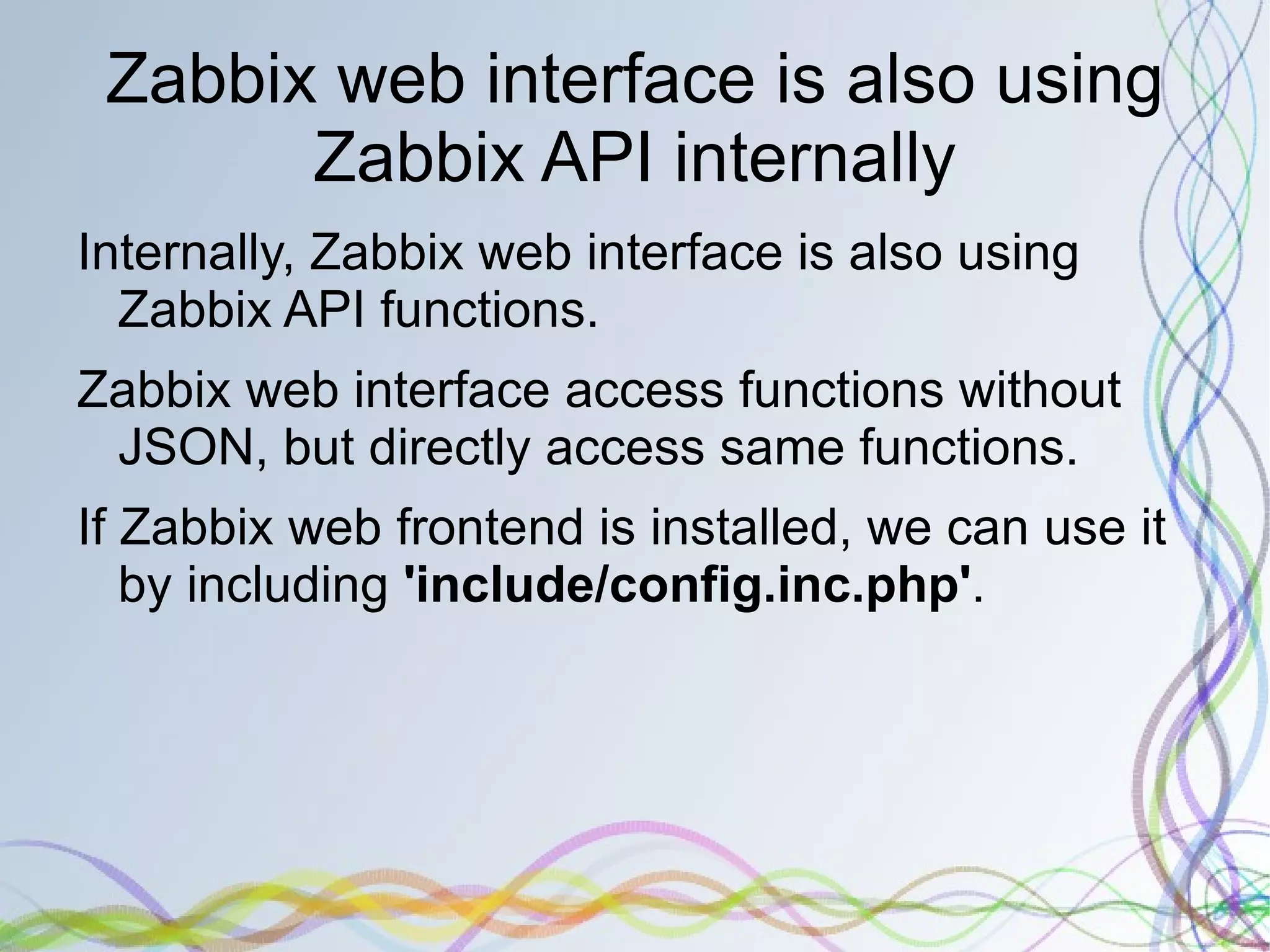 Zabbix web interface is also using Zabbix API internally

Internally, Zabbix web interface is also using Zabbix API functions.

Zabbix web interface access functions without JSON, but directly access same functions.

If Zabbix web frontend is installed, we can use it by including 'include/config.inc.php'.